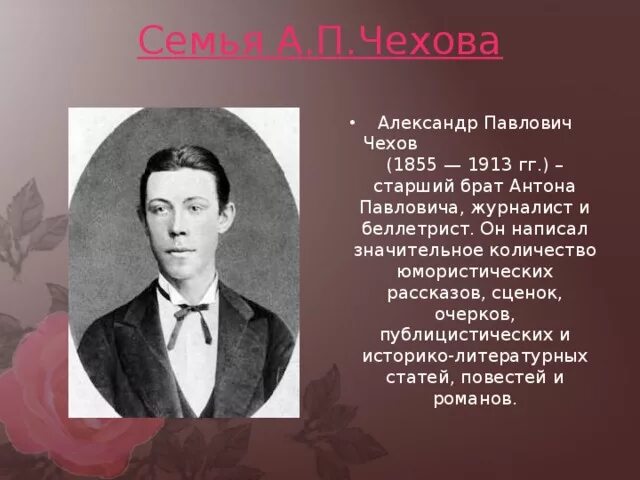 Семья А.П.Чехова

• Александр Павлович Чехов (1855 — 1913 гг.) – старший брат Антона Павловича, журналист и беллетрист. Он написал значительное количество юмористических рассказов, сценок, очерков, публицистических и историко-литературных статей, повестей и романов.